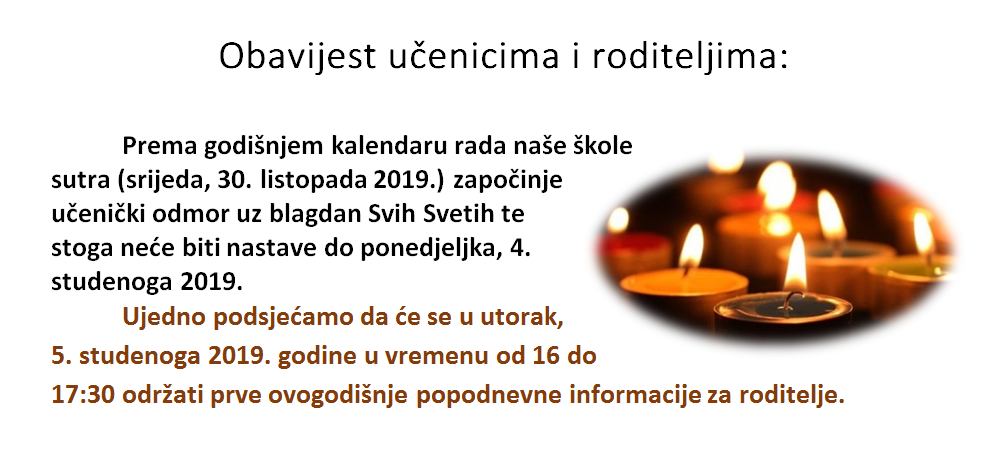 Obavijest učenicima i roditeljima:

Prema godišnjem kalendaru rada naše škole sutra (srijeda, 30. listopada 2019.) započinje učenički odmor uz blagdan Svih Svetih te stoga neće biti nastave do ponedjeljka, 4. studenoga 2019.

Ujedno podsjećamo da će se u utorak, 5. studenoga 2019. godine u vremenu od 16 do 17:30 održati prve ovogodišnje popodnevne informacije za roditelje.